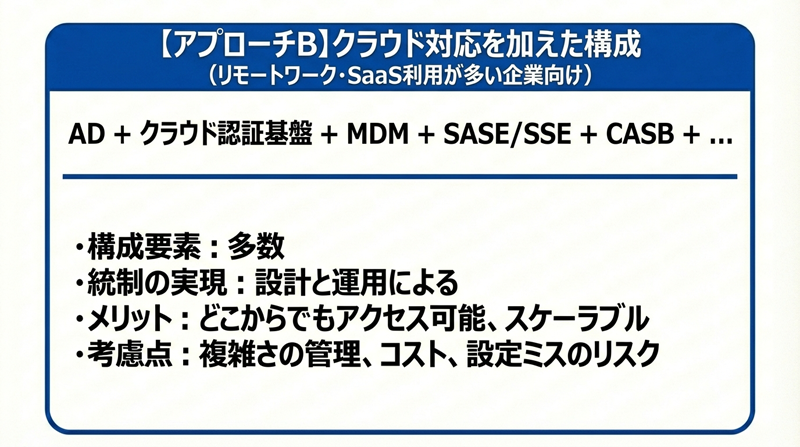 【アプローチB】クラウド対応を加えた構成
（リモートワーク・SaaS利用が多い企業向け）

AD + クラウド認証基盤 + MDM + SASE/SSE + CASB + …

・構成要素：多数
・統制の実現：設計と運用による
・メリット：どこからでもアクセス可能、スケーラブル
・考慮点：複雑さの管理、コスト、設定ミスのリスク